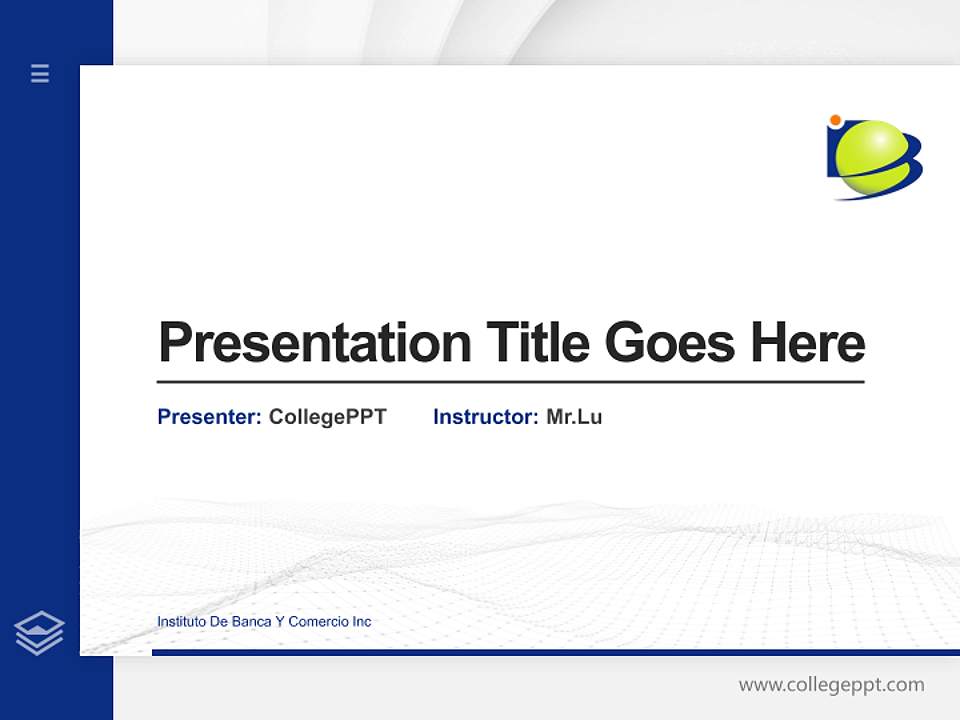 Presentation Title Goes Here

Presenter: CollegePPT Instructor: Mr.Lu

Instituto De Banca Y Comercio Inc

www.collegeppt.com